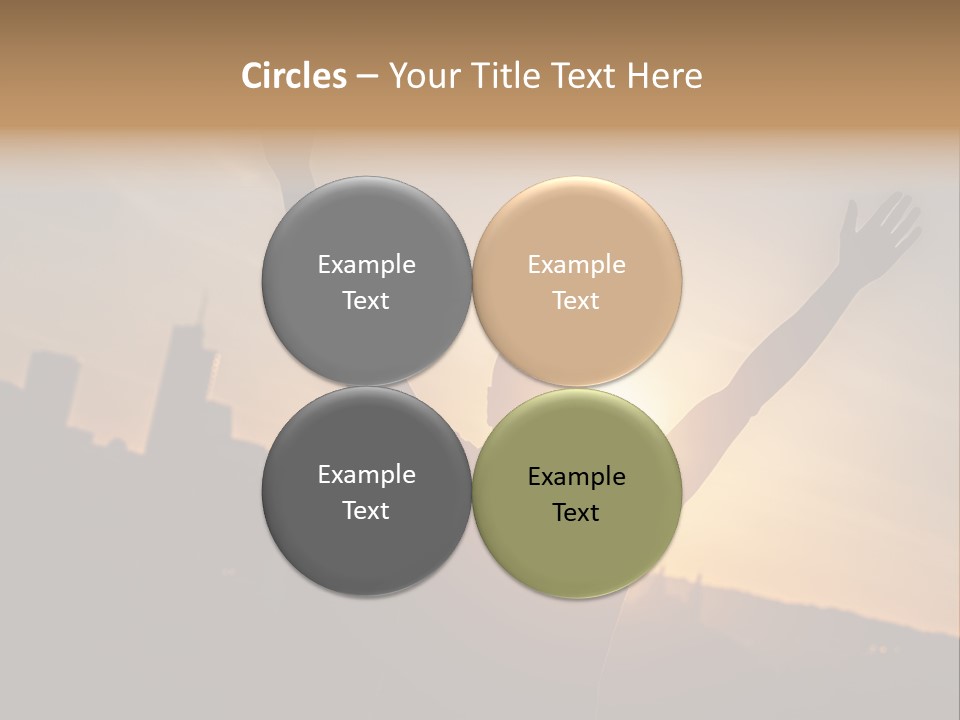 Circles – Your Title Text Here

Example Text

Example Text

Example Text

Example Text